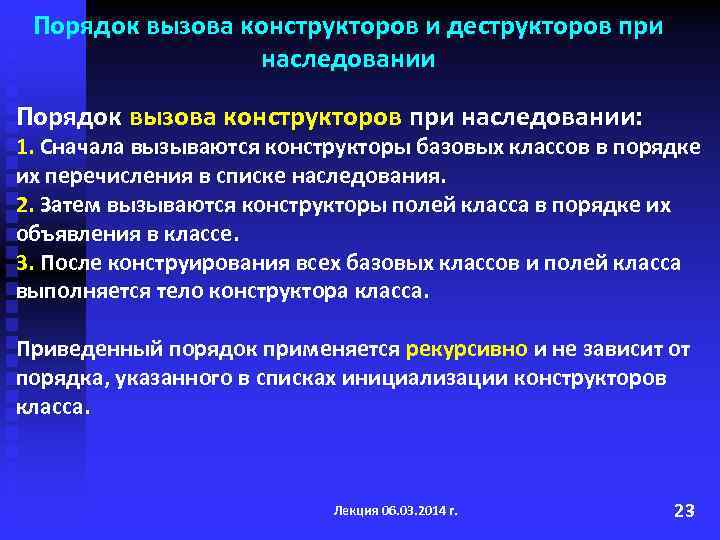 Порядок вызова конструкторов и деструкторов при наследовании

Порядок вызова конструкторов при наследовании:
1. Сначала вызываются конструкторы базовых классов в порядке их перечисления в списке наследования.
2. Затем вызываются конструкторы полей класса в порядке их объявления в классе.
3. После конструирования всех базовых классов и полей класса выполняется тело конструктора класса.

Приведенный порядок применяется рекурсивно и не зависит от порядка, указанного в списках инициализации конструкторов класса.

Лекция 06.03.2014 г.

23